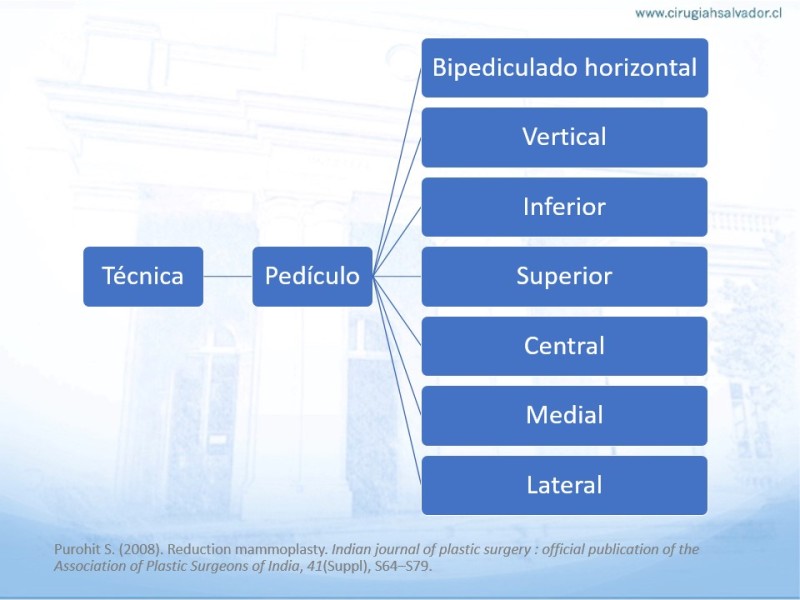 www.cirugiahsalvador.cl

Técnica

Pedículo

Bipediculado horizontal

Vertical

Inferior

Superior

Central

Medial

Lateral

Purohit S. (2008). Reduction mammoplasty. Indian journal of plastic surgery : official publication of the Association of Plastic Surgeons of India, 41(Suppl), S64–S79.